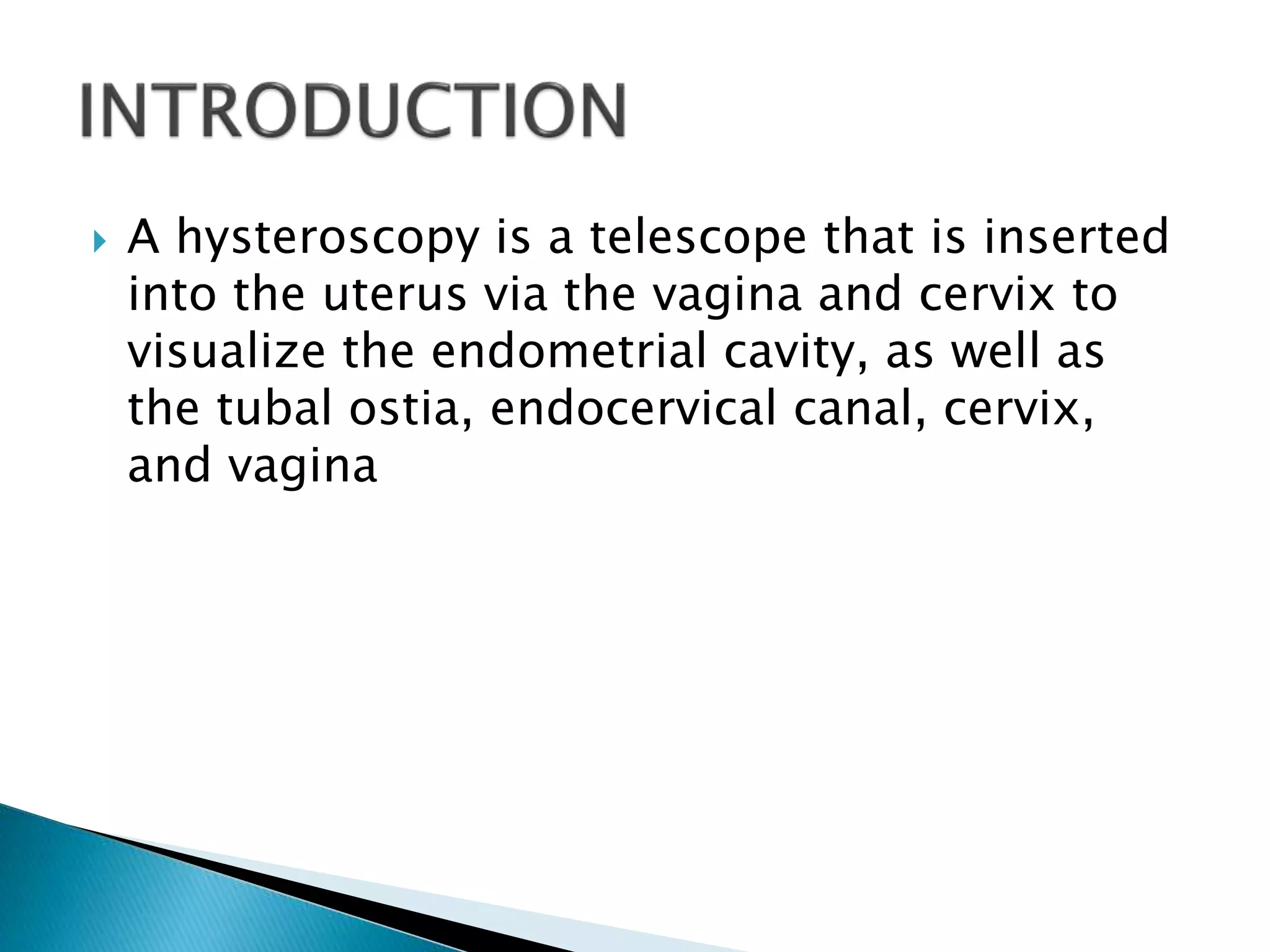 INTRODUCTION

A hysteroscopy is a telescope that is inserted into the uterus via the vagina and cervix to visualize the endometrial cavity, as well as the tubal ostia, endocervical canal, cervix, and vagina